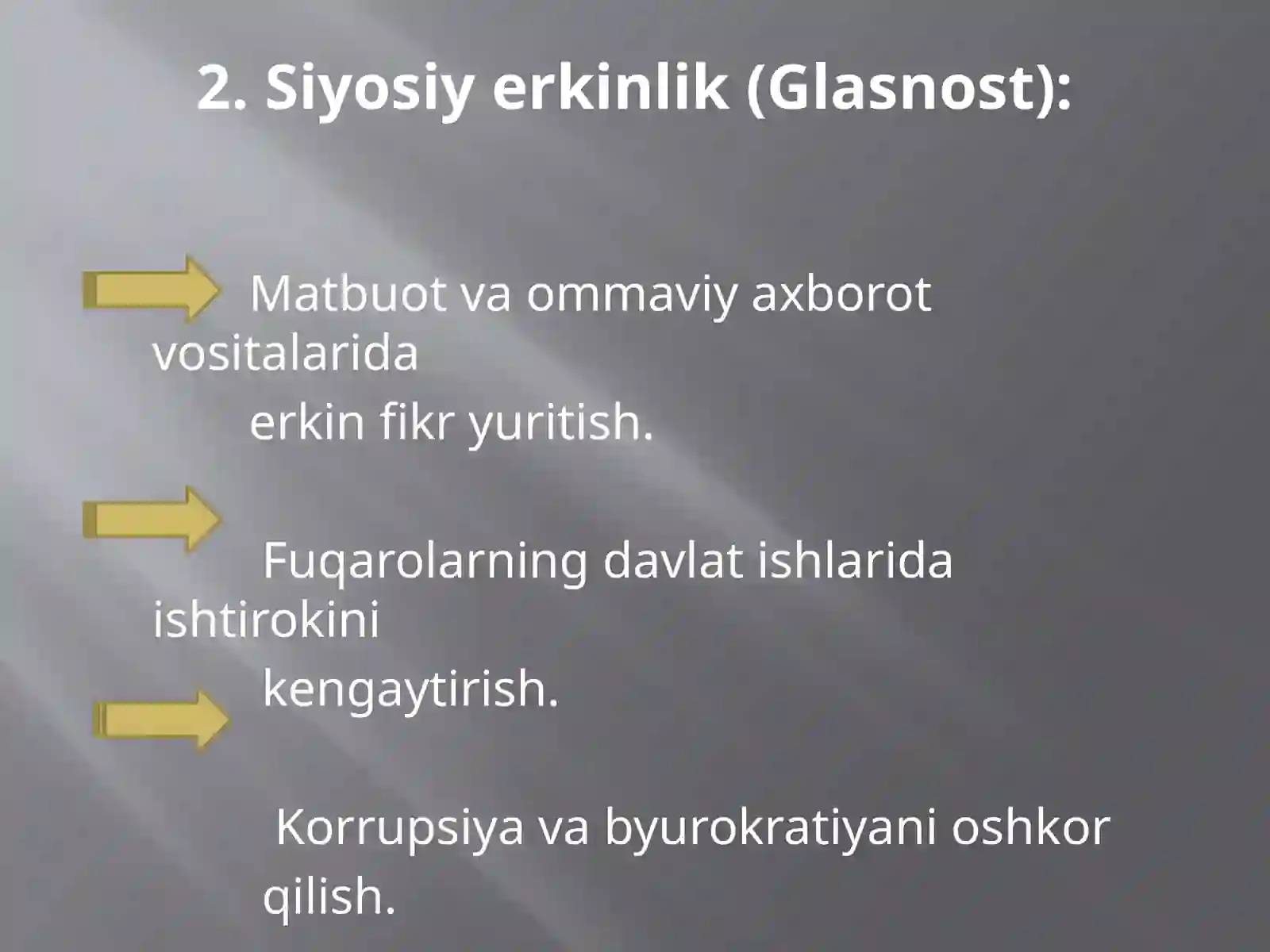 2. Siyosiy erkinlik (Glasnost):

Matbuot va ommaviy axborot vositalarida erkin fikr yuritish.

Fuqarolarning davlat ishlarida ishtirokini kengaytirish.

Korrupsiya va byurokratiyani oshkor qilish.